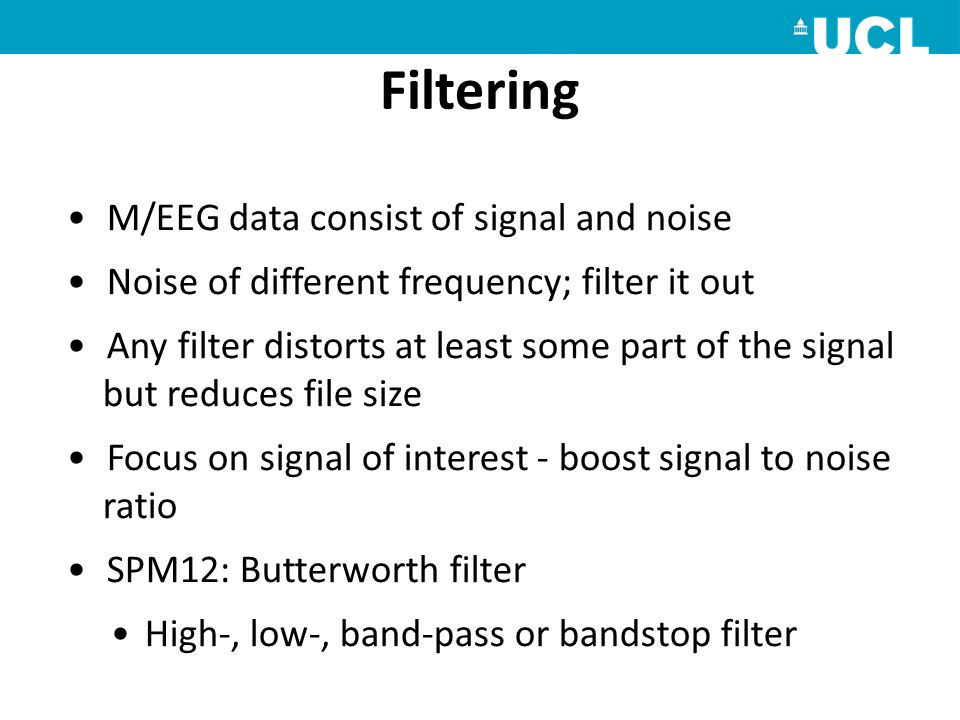 UCL

Filtering

• M/EEG data consist of signal and noise
• Noise of different frequency; filter it out
• Any filter distorts at least some part of the signal but reduces file size
• Focus on signal of interest - boost signal to noise ratio
• SPM12: Butterworth filter
  • High-, low-, band-pass or bandstop filter